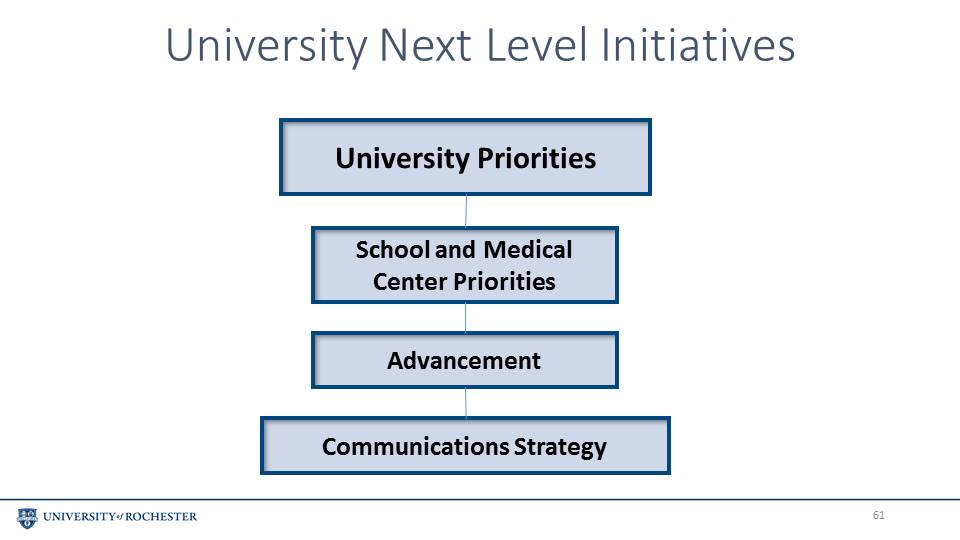 University Next Level Initiatives

University Priorities

School and Medical Center Priorities

Advancement

Communications Strategy

UNIVERSITY of ROCHESTER

61